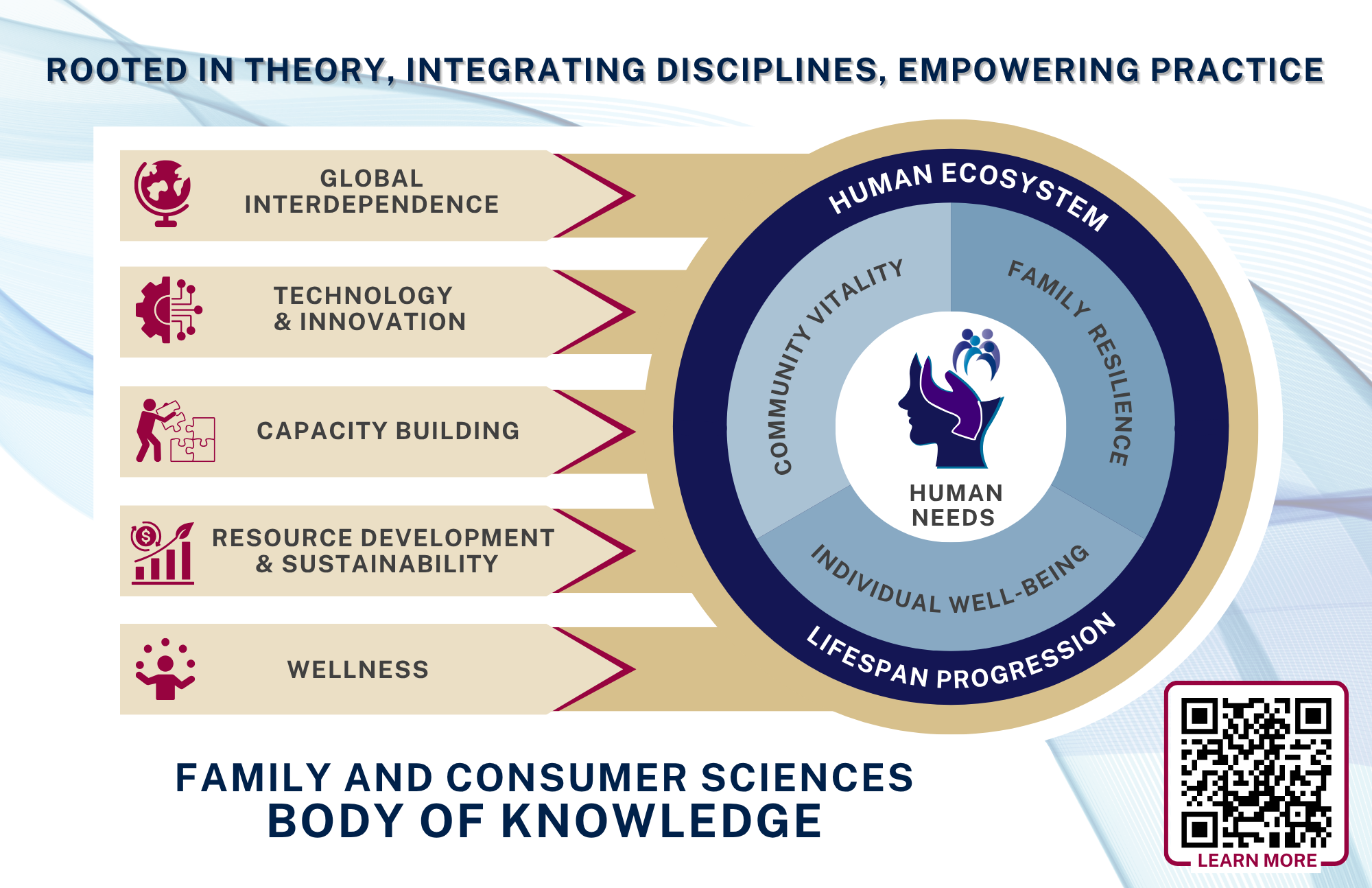 ROOTED IN THEORY, INTEGRATING DISCIPLINES, EMPOWERING PRACTICE

GLOBAL INTERDEPENDENCE

TECHNOLOGY & INNOVATION

CAPACITY BUILDING

RESOURCE DEVELOPMENT & SUSTAINABILITY

WELLNESS

HUMAN ECOSYSTEM

COMMUNITY VITALITY

FAMILY RESILIENCE

HUMAN NEEDS

INDIVIDUAL WELL-BEING

LIFESPAN PROGRESSION

FAMILY AND CONSUMER SCIENCES
BODY OF KNOWLEDGE

LEARN MORE